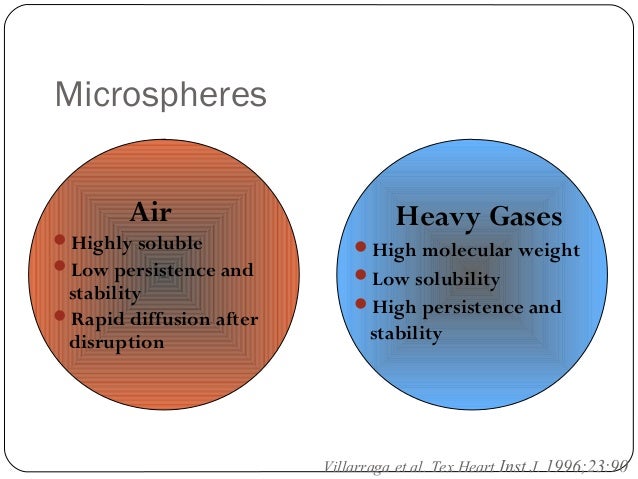 Microspheres

Air
- Highly soluble
- Low persistence and stability
- Rapid diffusion after disruption

Heavy Gases
- High molecular weight
- Low solubility
- High persistence and stability

Villarraga et al. Tex Heart Inst J 1996;23:90